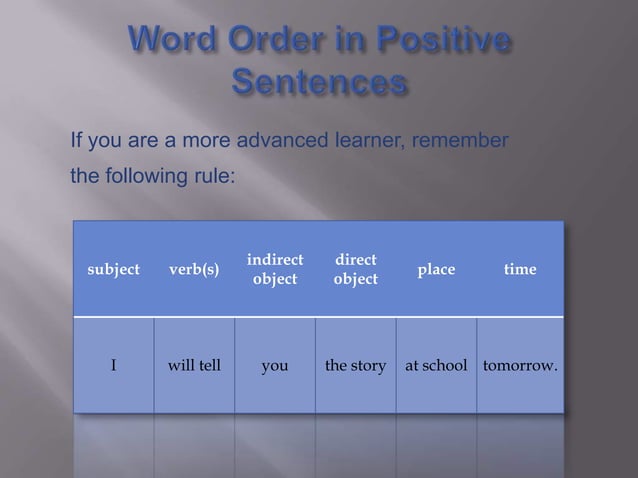 Word Order in Positive Sentences

If you are a more advanced learner, remember the following rule:

| subject | verb(s) | indirect object | direct object | place | time |
|---|---|---|---|---|---|
| I | will tell | you | the story | at school | tomorrow. |